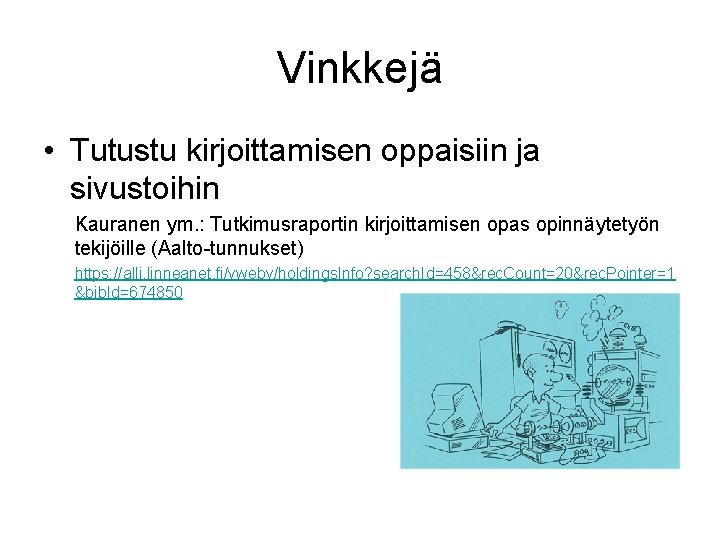 Vinkkejä

• Tutustu kirjoittamisen oppaisiin ja sivustoihin

Kauranen ym.: Tutkimusraportin kirjoittamisen opas opinnäytetyön tekijöille (Aalto-tunnukset)

https://alli.linneanet.fi/vwebv/holdingsInfo?searchId=458&recCount=20&recPointer=1&bibId=674850